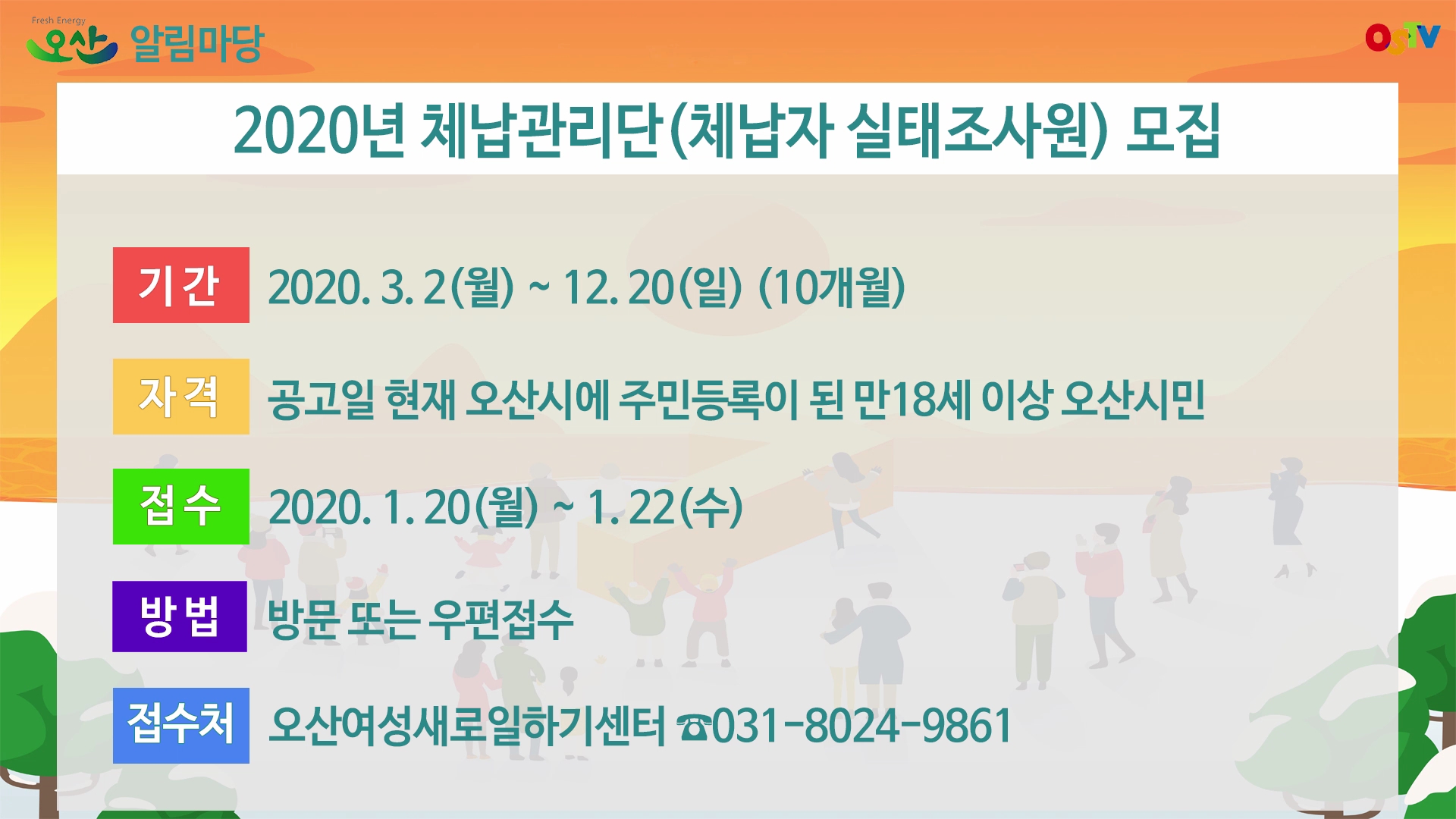 Fresh Energy 오산 알림마당

OSTV

2020년 체납관리단(체납자 실태조사원) 모집

기간 2020. 3. 2(월) ~ 12. 20(일) (10개월)

자격 공고일 현재 오산시에 주민등록이 된 만18세 이상 오산시민

접수 2020. 1. 20(월) ~ 1. 22(수)

방법 방문 또는 우편접수

접수처 오산여성새로일하기센터 ☎031-8024-9861